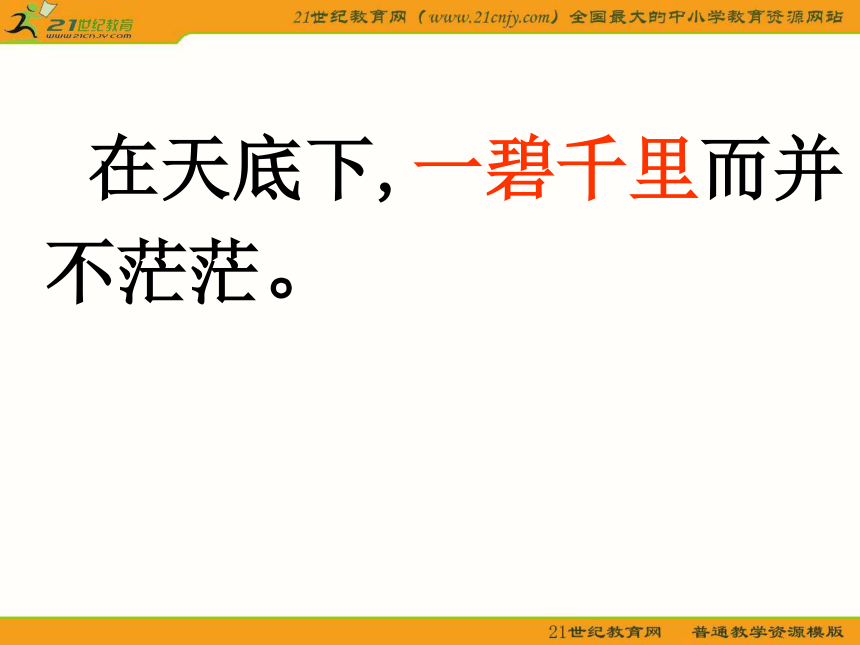 21世纪教育
www.21cnjy.com
21世纪教育网（www.21cnjy.com）全国最大的中小学教育资源网站

在天底下，一碧千里而并不茫茫。

21世纪教育网　普通教学资源模版